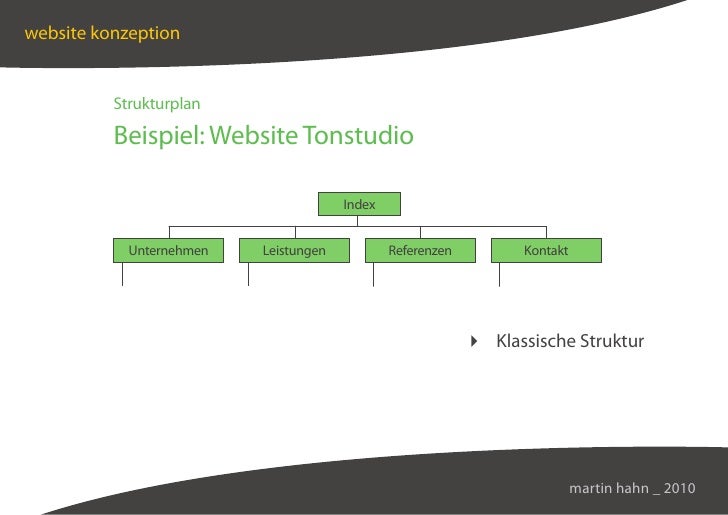 website konzeption

Strukturplan

Beispiel: Website Tonstudio

Index

Unternehmen

Leistungen

Referenzen

Kontakt

Klassische Struktur

martin hahn _ 2010